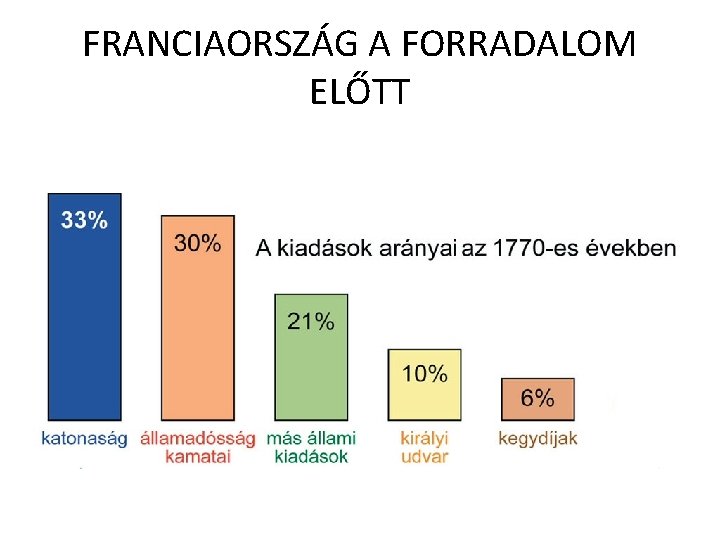 FRANCIAORSZÁG A FORRADALOM ELŐTT

A kiadások arányai az 1770-es években

33%
30%
21%
10%
6%

katonaság
államadósság kamatai
más állami kiadások
királyi udvar
kegydíjak